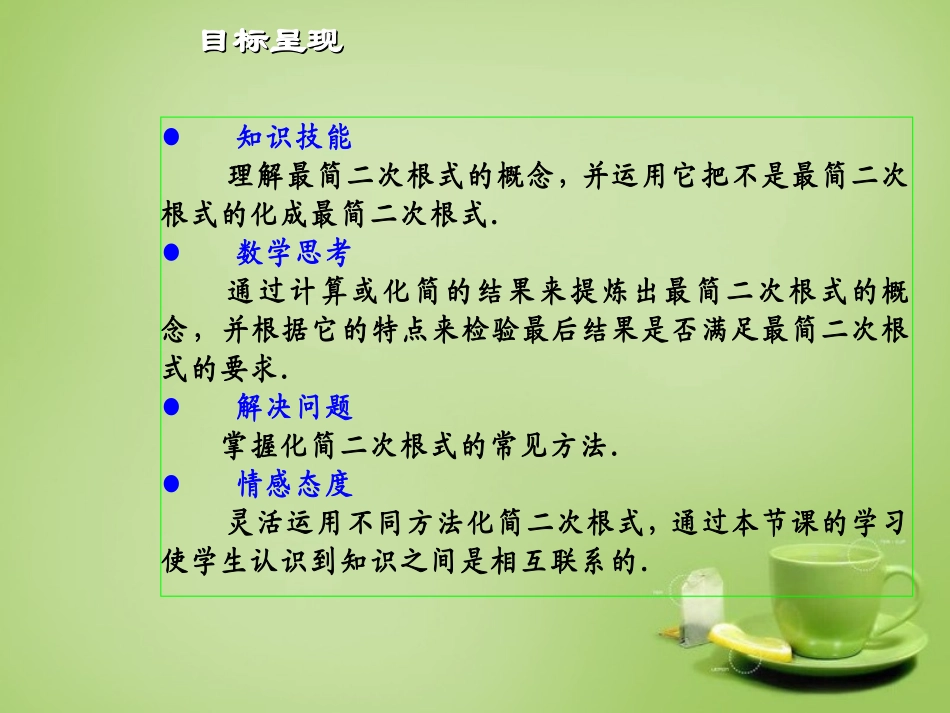 目标呈现

● 知识技能

理解最简二次根式的概念，并运用它把不是最简二次根式的化成最简二次根式.

● 数学思考

通过计算或化简的结果来提炼出最简二次根式的概念，并根据它的特点来检验最后结果是否满足最简二次根式的要求.

● 解决问题

掌握化简二次根式的常见方法.

● 情感态度

灵活运用不同方法化简二次根式，通过本节课的学习使学生认识到知识之间是相互联系的.